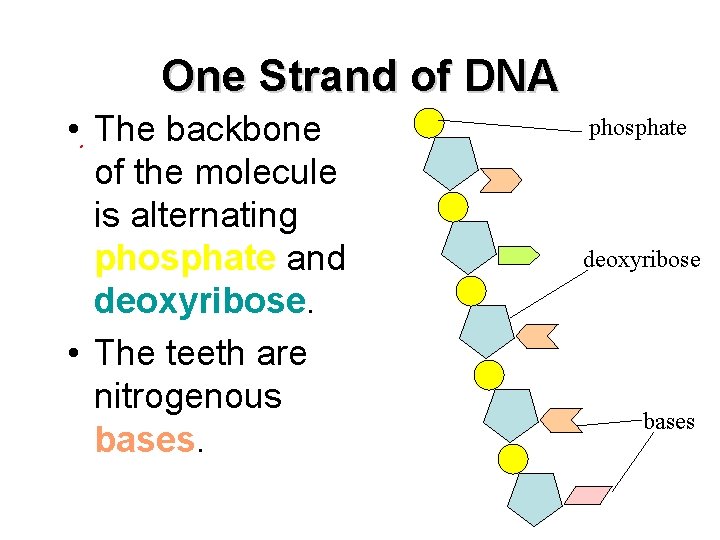 One Strand of DNA

• The backbone of the molecule is alternating phosphate and deoxyribose.

• The teeth are nitrogenous bases.

phosphate

deoxyribose

bases